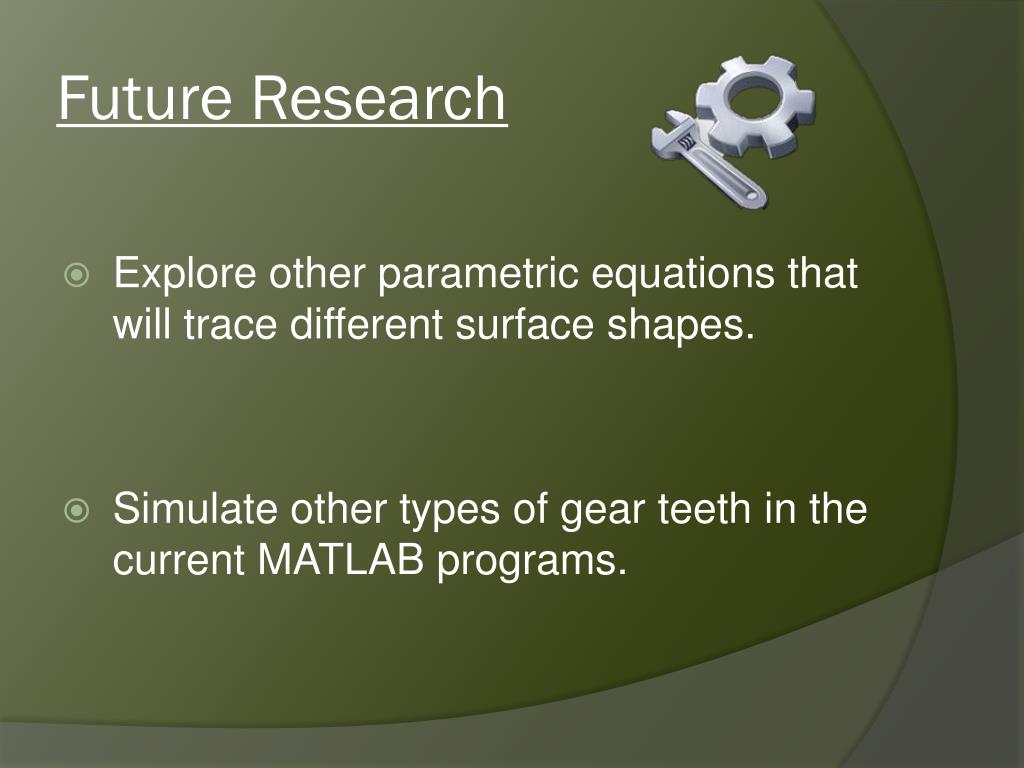 Future Research

Explore other parametric equations that will trace different surface shapes.

Simulate other types of gear teeth in the current MATLAB programs.